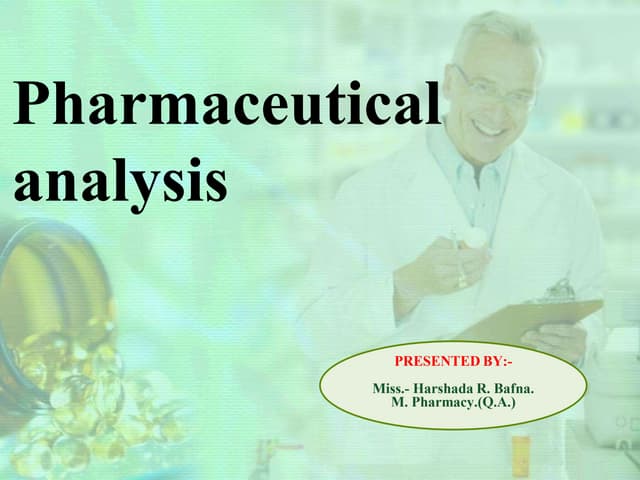 Pharmaceutical analysis

PRESENTED BY:-

Miss.- Harshada R. Bafna.
M. Pharmacy.(Q.A.)